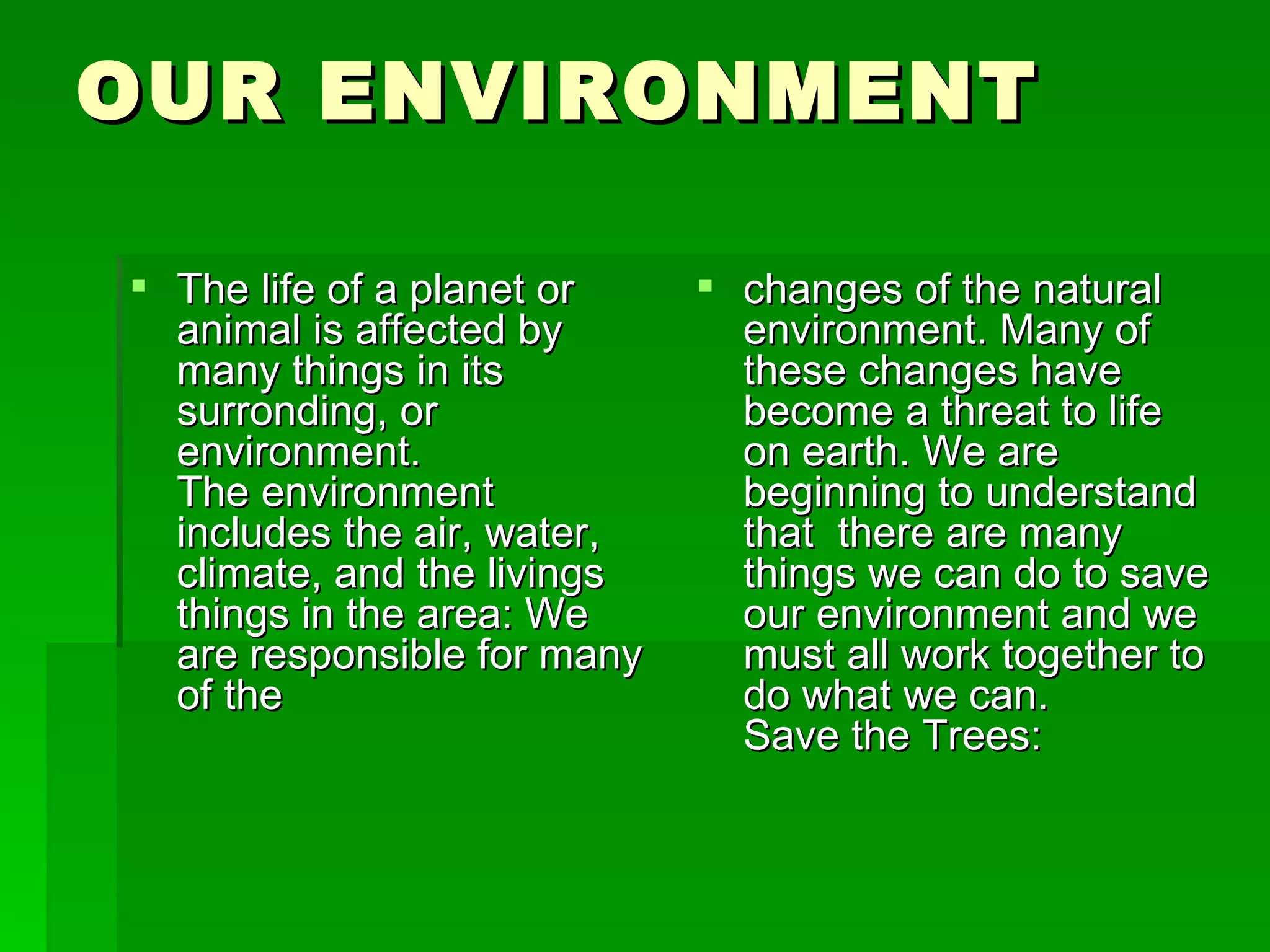 OUR ENVIRONMENT

▪ The life of a planet or animal is affected by many things in its surronding, or environment.
The environment includes the air, water, climate, and the livings things in the area: We are responsible for many of the

▪ changes of the natural environment. Many of these changes have become a threat to life on earth. We are beginning to understand that there are many things we can do to save our environment and we must all work together to do what we can.
Save the Trees: